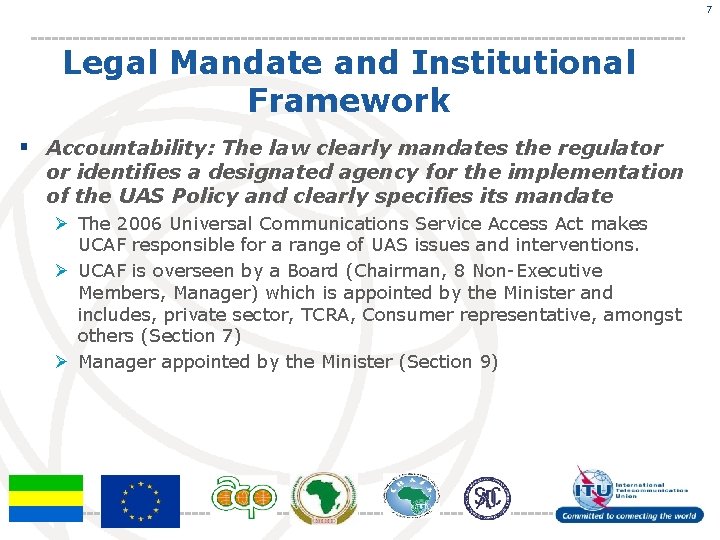 7

Legal Mandate and Institutional Framework

▪ Accountability: The law clearly mandates the regulator or identifies a designated agency for the implementation of the UAS Policy and clearly specifies its mandate

➢ The 2006 Universal Communications Service Access Act makes UCAF responsible for a range of UAS issues and interventions.

➢ UCAF is overseen by a Board (Chairman, 8 Non-Executive Members, Manager) which is appointed by the Minister and includes, private sector, TCRA, Consumer representative, amongst others (Section 7)

➢ Manager appointed by the Minister (Section 9)

acp

SADC

ITU International Telecommunication Union

Committed to connecting the world